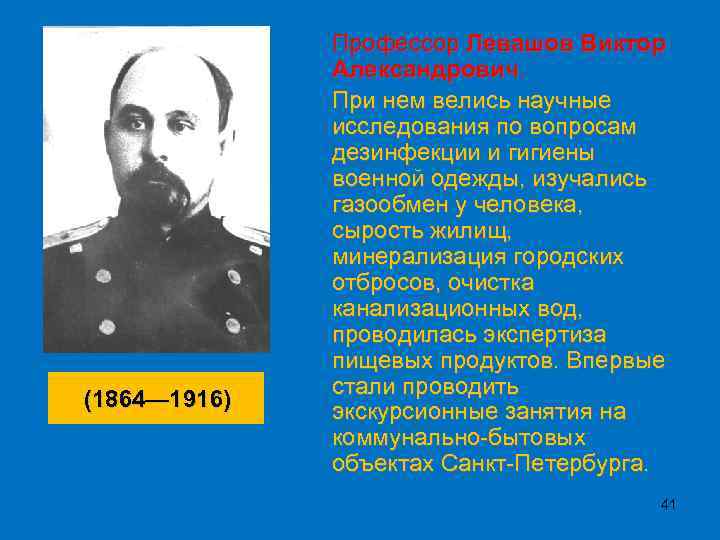 Профессор Левашов Виктор Александрович.

При нем велись научные исследования по вопросам дезинфекции и гигиены военной одежды, изучались газообмен у человека, сырость жилищ, минерализация городских отбросов, очистка канализационных вод, проводилась экспертиза пищевых продуктов. Впервые стали проводить экскурсионные занятия на коммунально-бытовых объектах Санкт-Петербурга.

(1864—1916)

41